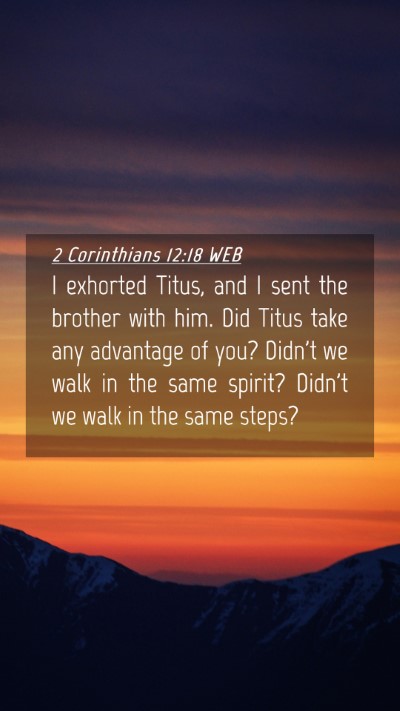 2 Corinthians 12:18 WEB
I exhorted Titus, and I sent the brother with him. Did Titus take any advantage of you? Didn't we walk in the same spirit? Didn't we walk in the same steps?